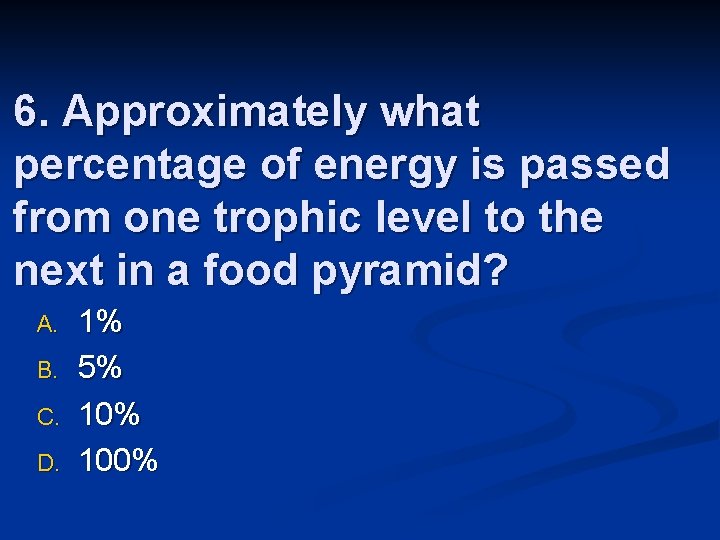 6. Approximately what percentage of energy is passed from one trophic level to the next in a food pyramid?

A. 1%
B. 5%
C. 10%
D. 100%